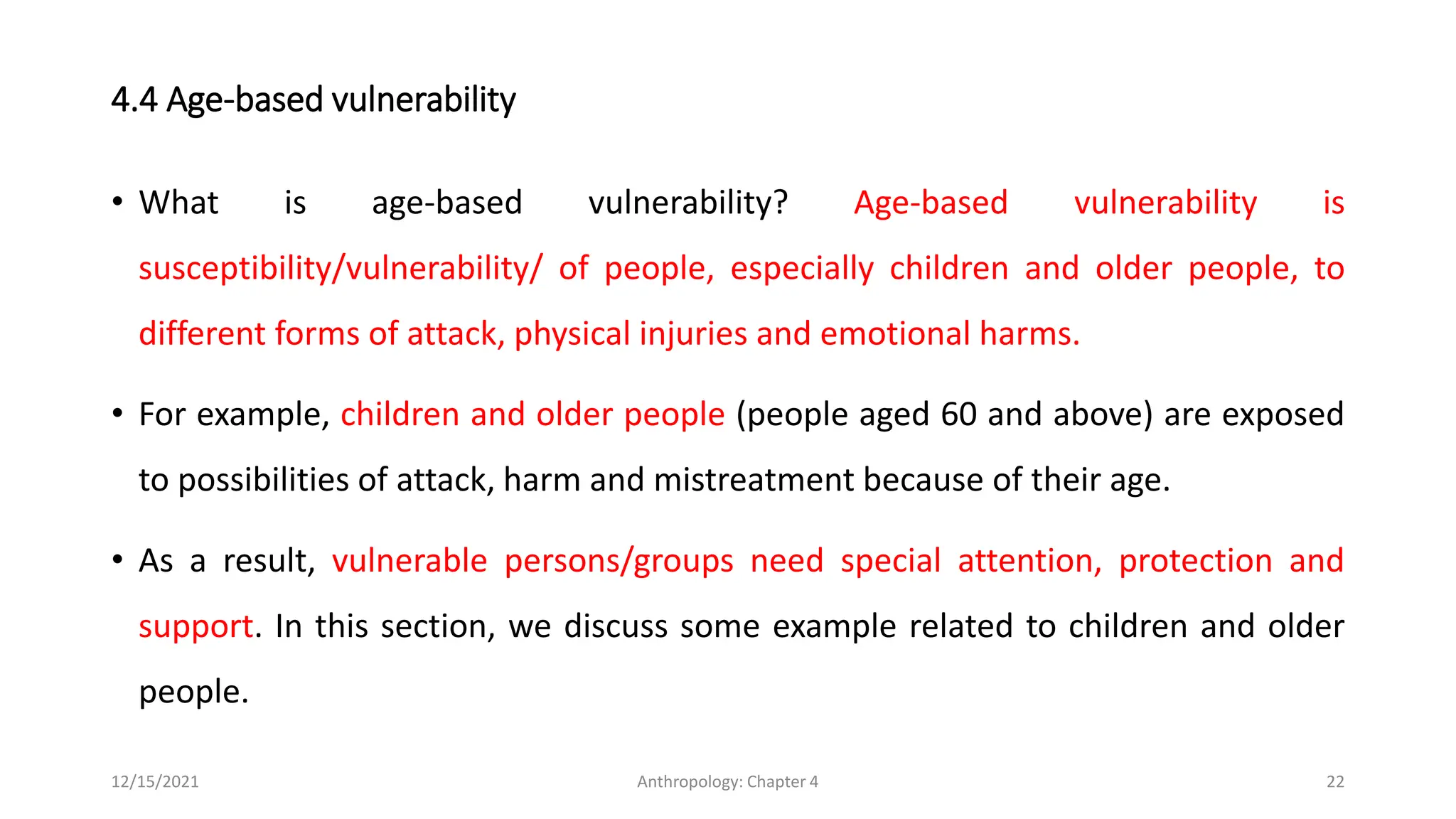 4.4 Age-based vulnerability

• What is age-based vulnerability? Age-based vulnerability is susceptibility/vulnerability/ of people, especially children and older people, to different forms of attack, physical injuries and emotional harms.

• For example, children and older people (people aged 60 and above) are exposed to possibilities of attack, harm and mistreatment because of their age.

• As a result, vulnerable persons/groups need special attention, protection and support. In this section, we discuss some example related to children and older people.

12/15/2021 Anthropology: Chapter 4 22